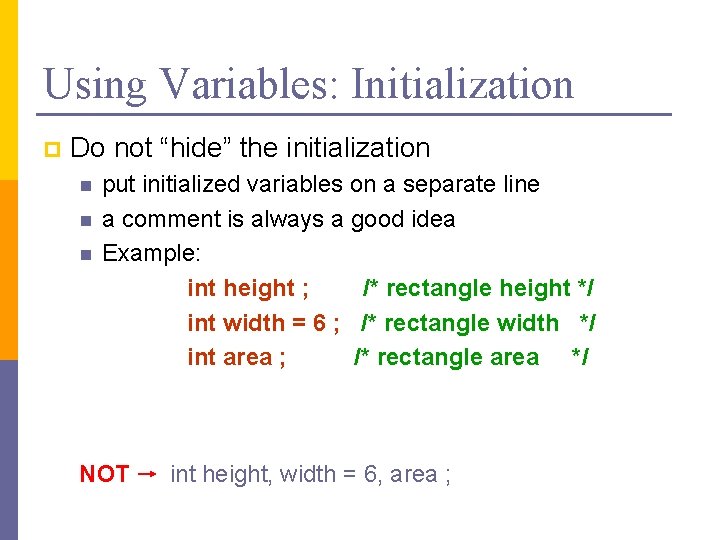 Using Variables: Initialization

Do not “hide” the initialization

put initialized variables on a separate line

a comment is always a good idea

Example:

int height ; /* rectangle height */
int width = 6 ; /* rectangle width */
int area ; /* rectangle area */

NOT → int height, width = 6, area ;